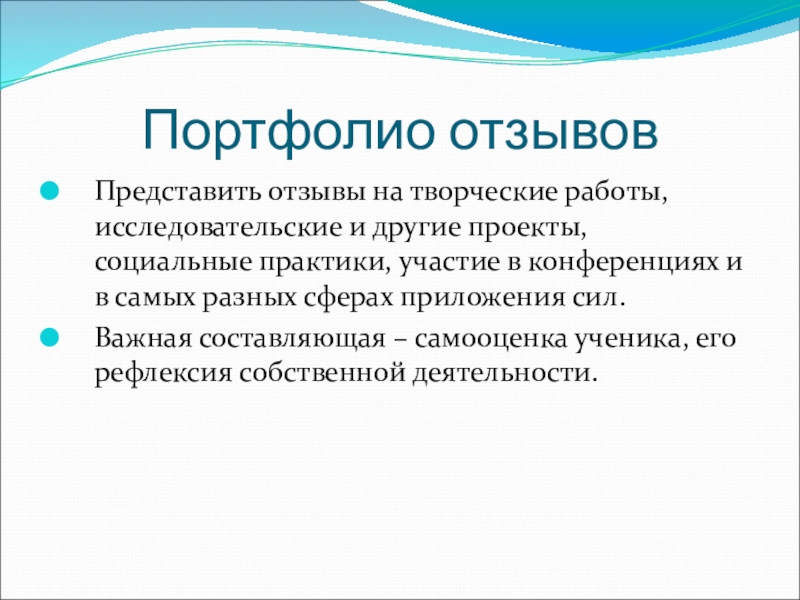 Портфолио отзывов

Представить отзывы на творческие работы, исследовательские и другие проекты, социальные практики, участие в конференциях и в самых разных сферах приложения сил.

Важная составляющая – самооценка ученика, его рефлексия собственной деятельности.